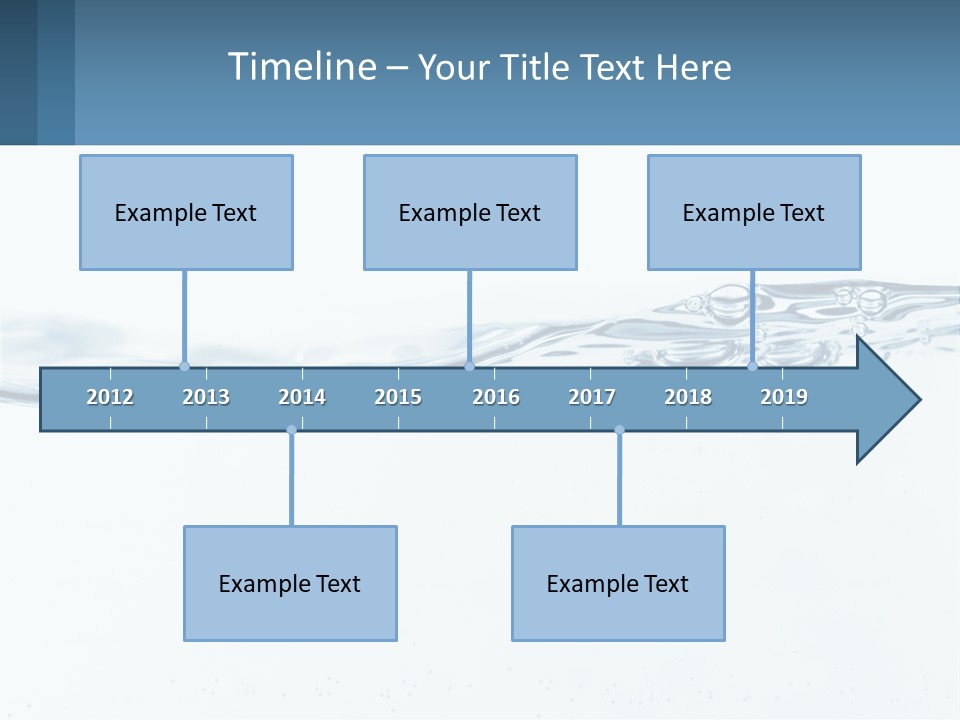 Timeline – Your Title Text Here

Example Text

Example Text

Example Text

2012 2013 2014 2015 2016 2017 2018 2019

Example Text

Example Text